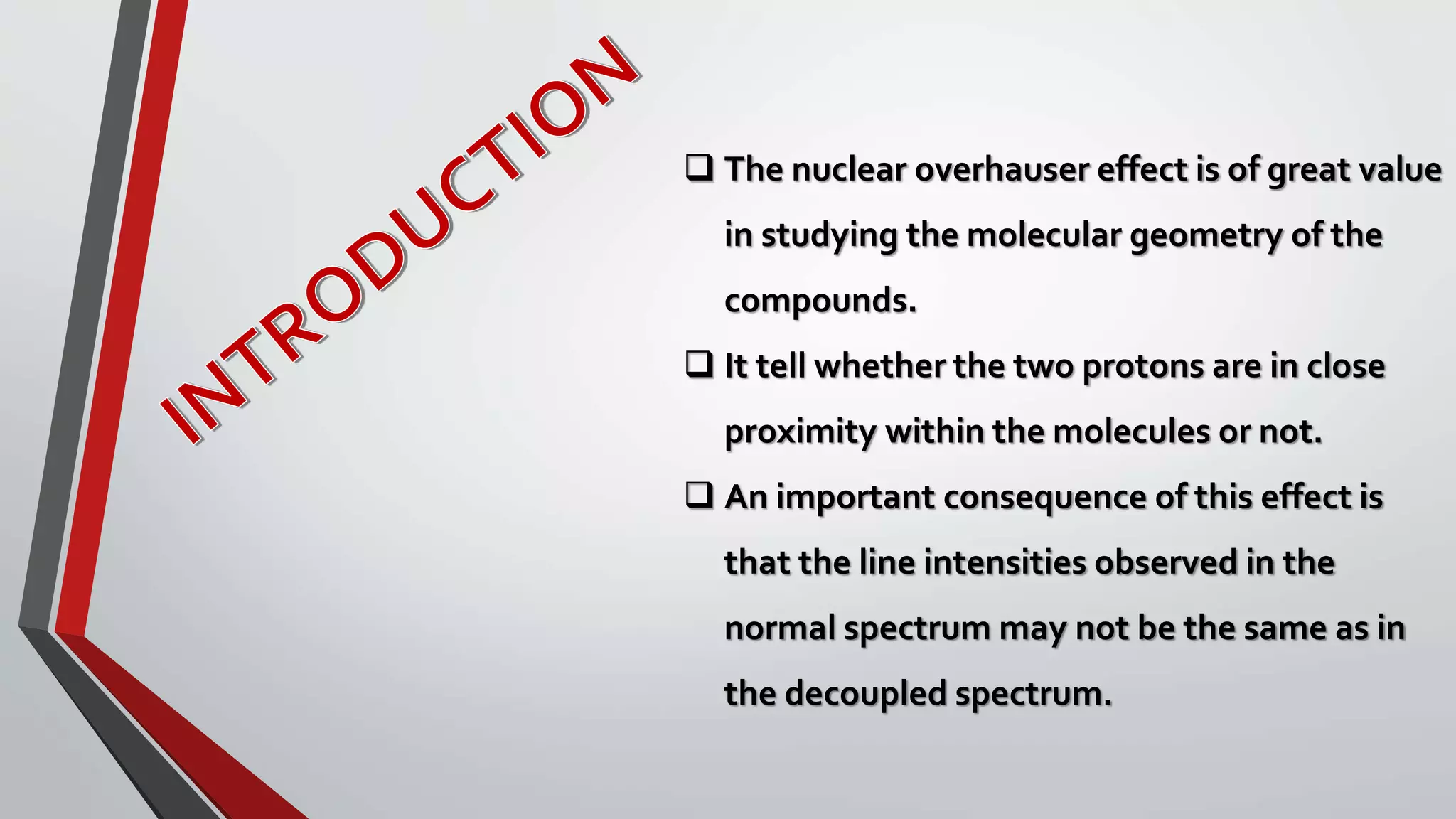 INTRODUCTION

❑ The nuclear overhauser effect is of great value in studying the molecular geometry of the compounds.

❑ It tell whether the two protons are in close proximity within the molecules or not.

❑ An important consequence of this effect is that the line intensities observed in the normal spectrum may not be the same as in the decoupled spectrum.